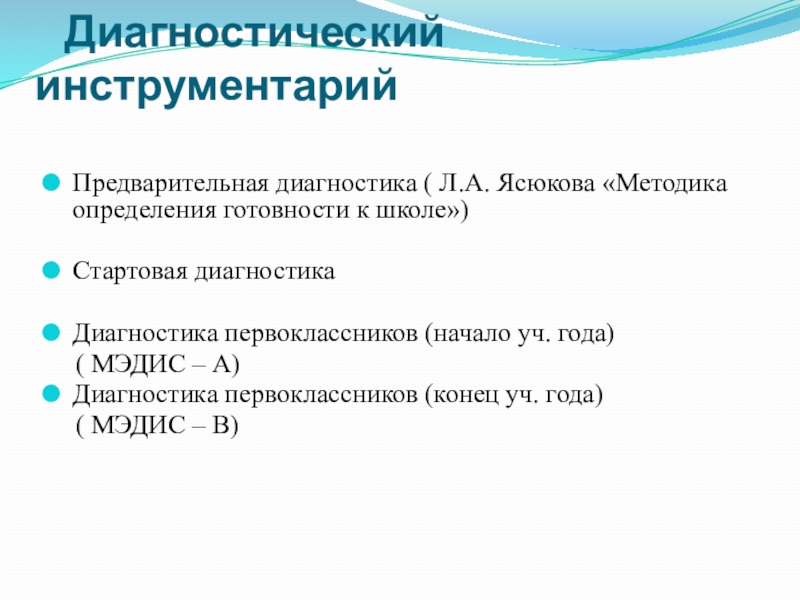 Диагностический инструментарий

Предварительная диагностика ( Л.А. Ясюкова «Методика определения готовности к школе»)

Стартовая диагностика

Диагностика первоклассников (начало уч. года)
( МЭДИС – А)

Диагностика первоклассников (конец уч. года)
( МЭДИС – В)